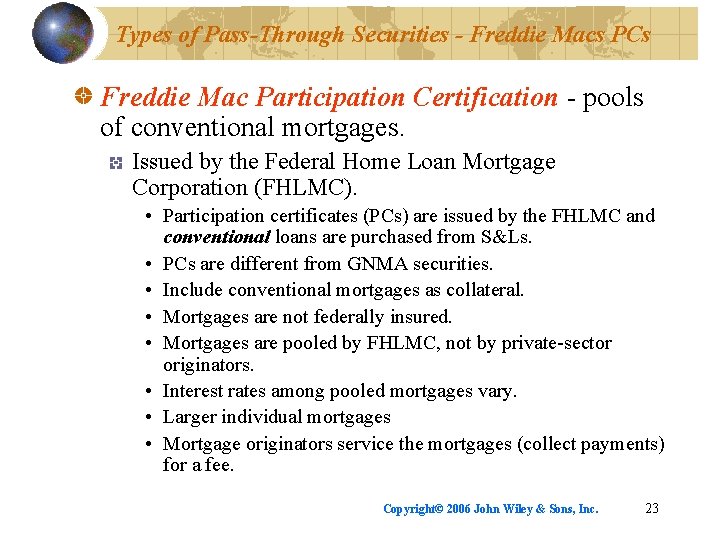 Types of Pass-Through Securities - Freddie Macs PCs

Freddie Mac Participation Certification - pools of conventional mortgages.

Issued by the Federal Home Loan Mortgage Corporation (FHLMC).

• Participation certificates (PCs) are issued by the FHLMC and conventional loans are purchased from S&Ls.
• PCs are different from GNMA securities.
• Include conventional mortgages as collateral.
• Mortgages are not federally insured.
• Mortgages are pooled by FHLMC, not by private-sector originators.
• Interest rates among pooled mortgages vary.
• Larger individual mortgages
• Mortgage originators service the mortgages (collect payments) for a fee.

Copyright© 2006 John Wiley & Sons, Inc. 23